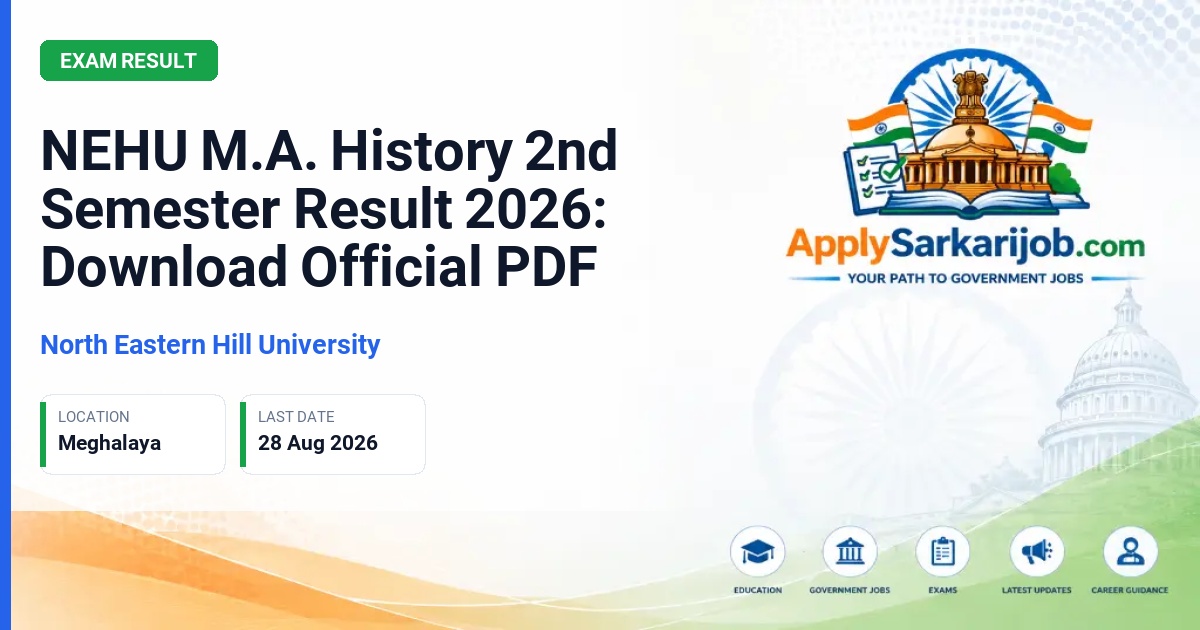 EXAM RESULT

NEHU M.A. History 2nd Semester Result 2026: Download Official PDF

North Eastern Hill University

LOCATION
Meghalaya

LAST DATE
28 Aug 2026

ApplySarkarijob.com
YOUR PATH TO GOVERNMENT JOBS

EDUCATION
GOVERNMENT JOBS
EXAMS
LATEST UPDATES
CAREER GUIDANCE